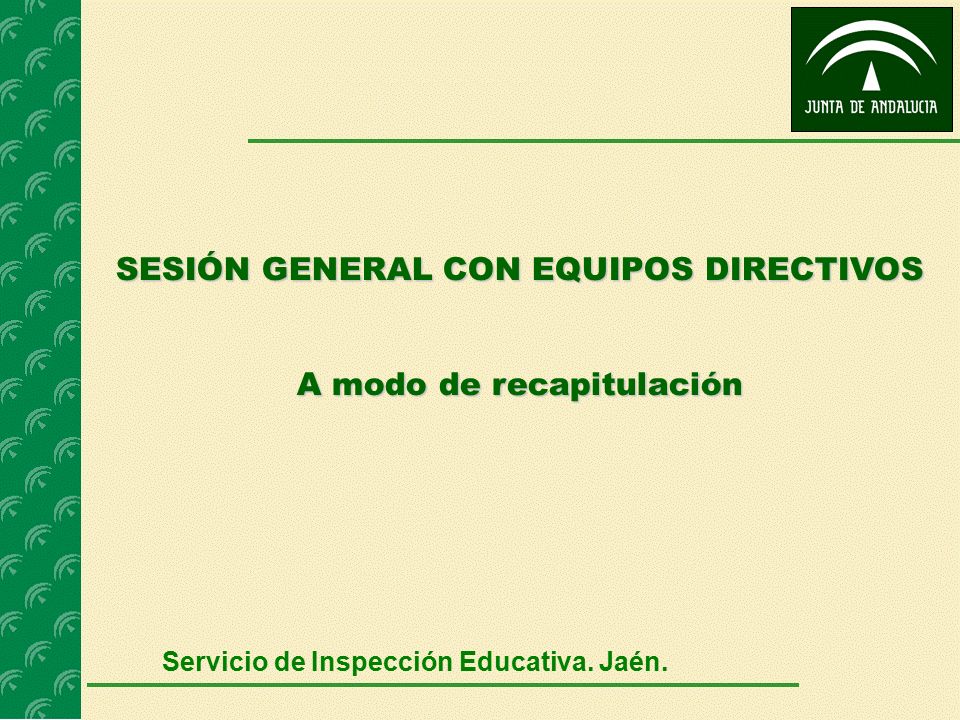 JUNTA DE ANDALUCIA

SESIÓN GENERAL CON EQUIPOS DIRECTIVOS

A modo de recapitulación

Servicio de Inspección Educativa. Jaén.